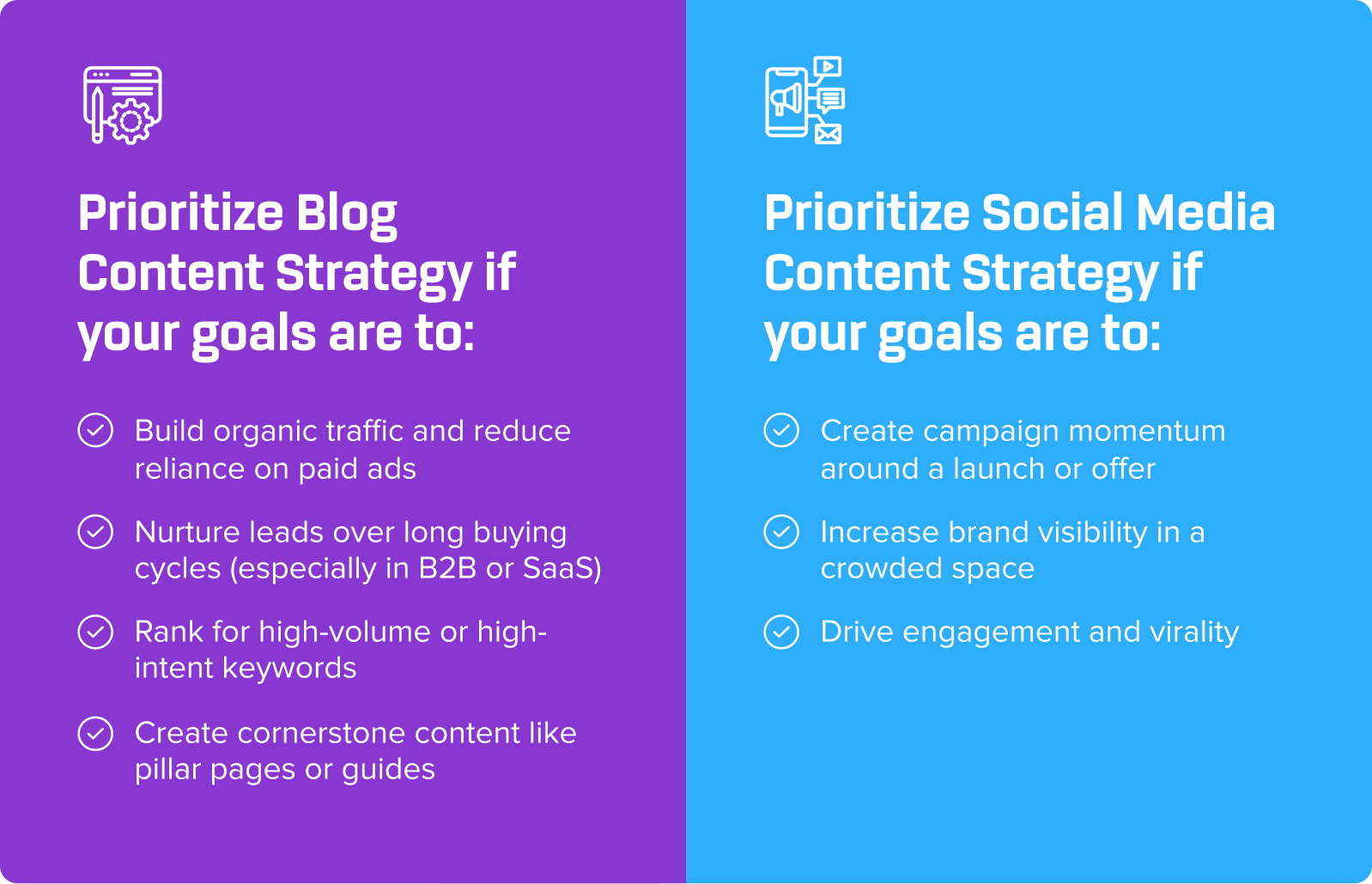 Prioritize Blog Content Strategy if your goals are to:

Build organic traffic and reduce reliance on paid ads

Nurture leads over long buying cycles (especially in B2B or SaaS)

Rank for high-volume or high-intent keywords

Create cornerstone content like pillar pages or guides

Prioritize Social Media Content Strategy if your goals are to:

Create campaign momentum around a launch or offer

Increase brand visibility in a crowded space

Drive engagement and virality